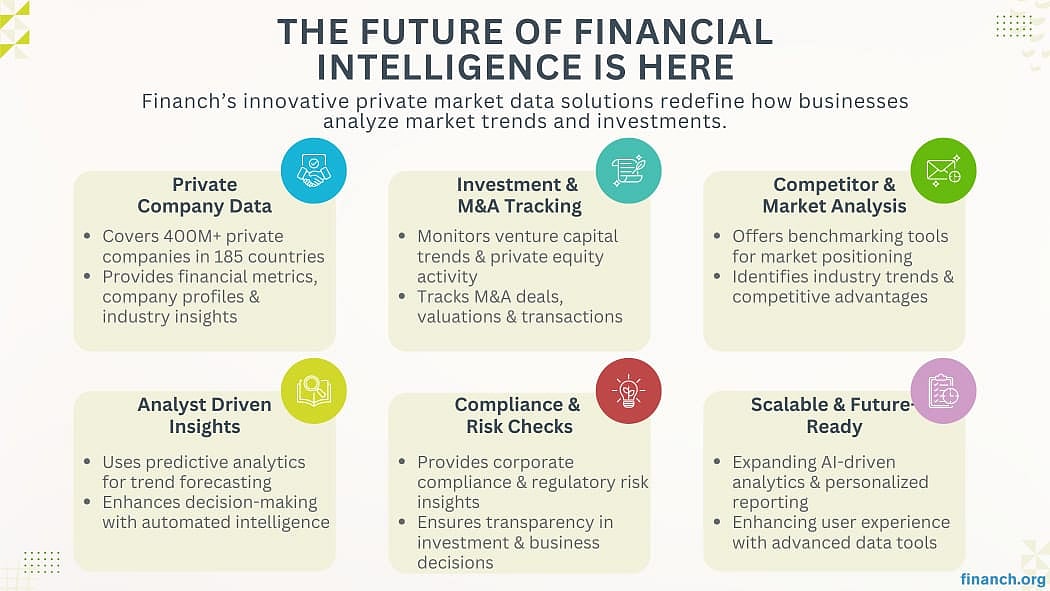 THE FUTURE OF FINANCIAL INTELLIGENCE IS HERE

Financh's innovative private market data solutions redefine how businesses analyze market trends and investments.

Private Company Data

- Covers 400M+ private companies in 185 countries
- Provides financial metrics, company profiles & industry insights

Investment & M&A Tracking

- Monitors venture capital trends & private equity activity
- Tracks M&A deals, valuations & transactions

Competitor & Market Analysis

- Offers benchmarking tools for market positioning
- Identifies industry trends & competitive advantages

Analyst Driven Insights

- Uses predictive analytics for trend forecasting
- Enhances decision-making with automated intelligence

Compliance & Risk Checks

- Provides corporate compliance & regulatory risk insights
- Ensures transparency in investment & business decisions

Scalable & Future-Ready

- Expanding AI-driven analytics & personalized reporting
- Enhancing user experience with advanced data tools

financh.org